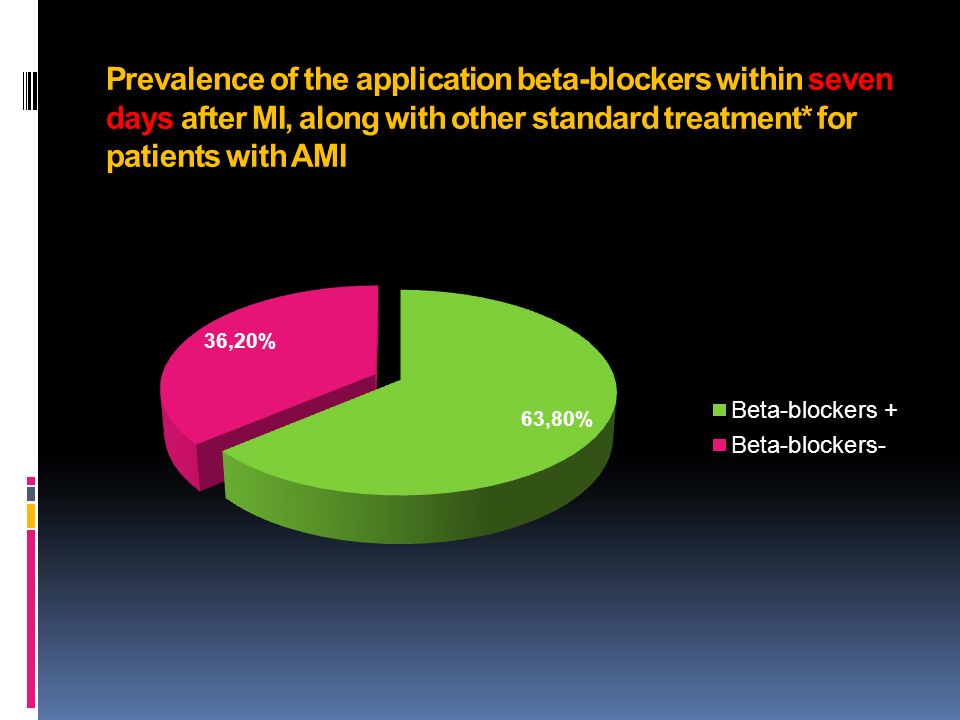 Prevalence of the application beta-blockers within seven days after MI, along with other standard treatment* for patients with AMI

36,20%

63,80%

Beta-blockers +

Beta-blockers-